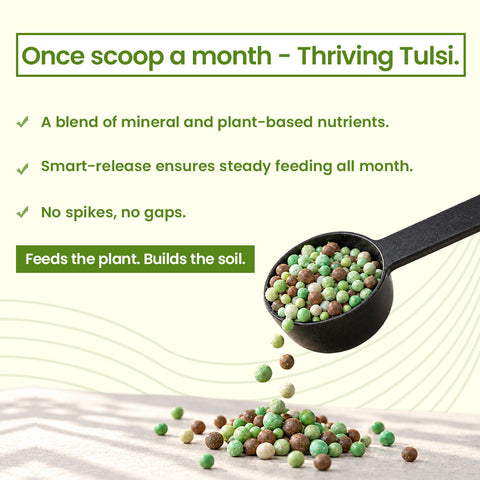 Once scoop a month - Thriving Tulsi.

✓ A blend of mineral and plant-based nutrients.

✓ Smart-release ensures steady feeding all month.

✓ No spikes, no gaps.

Feeds the plant. Builds the soil.